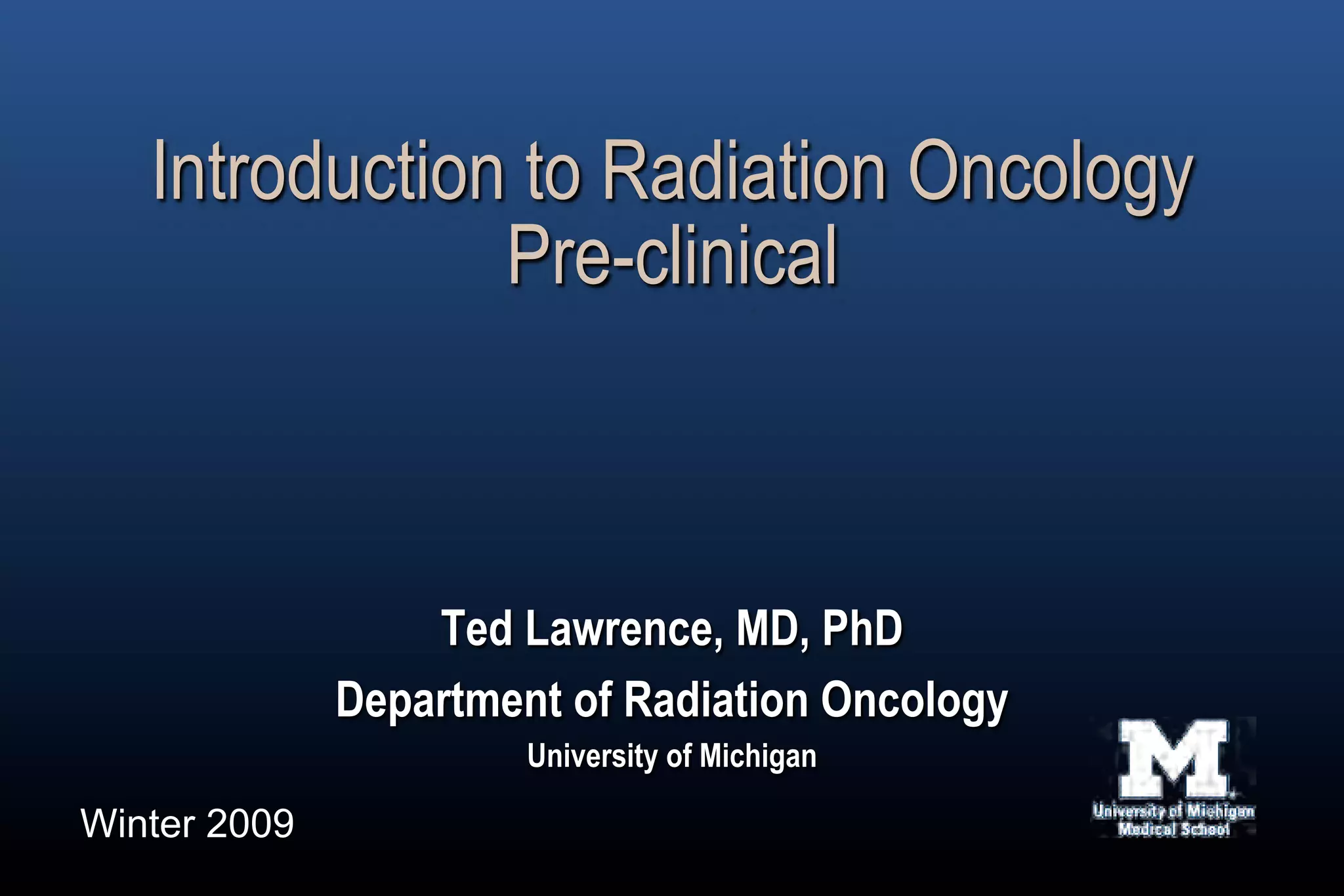 Introduction to Radiation Oncology
Pre-clinical

Ted Lawrence, MD, PhD
Department of Radiation Oncology
University of Michigan

Winter 2009

M
University of Michigan
Medical School